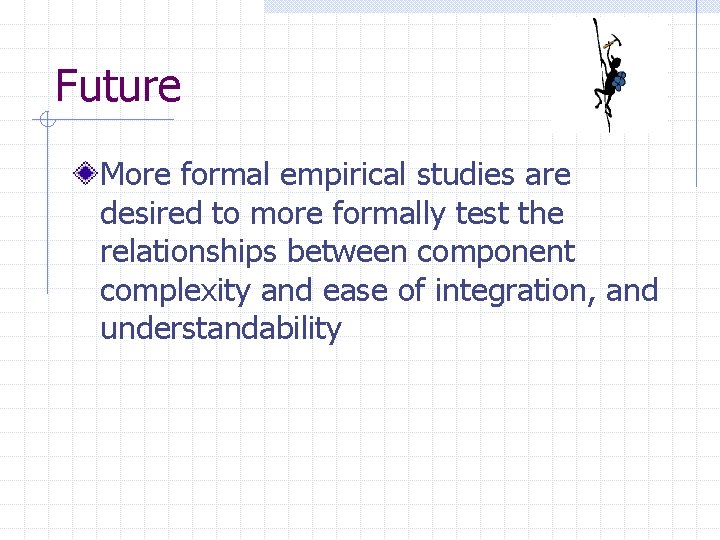 Future

More formal empirical studies are desired to more formally test the relationships between component complexity and ease of integration, and understandability